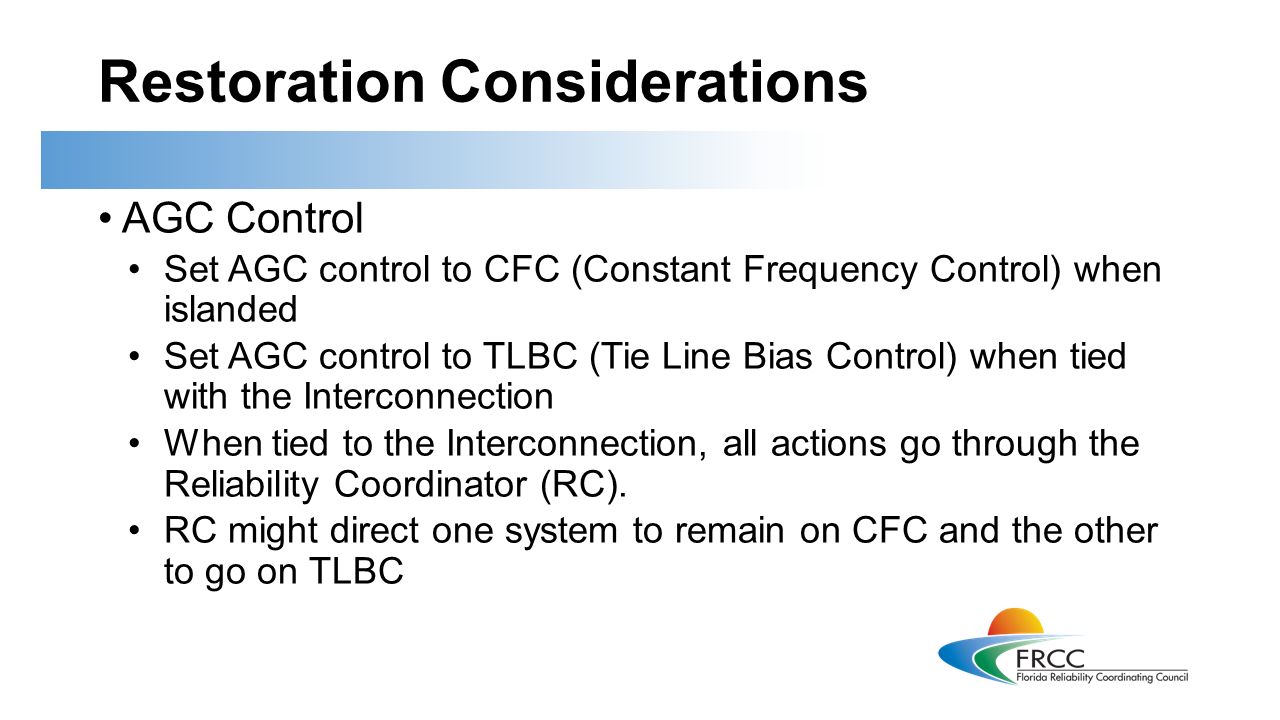 Restoration Considerations

• AGC Control
 • Set AGC control to CFC (Constant Frequency Control) when islanded
 • Set AGC control to TLBC (Tie Line Bias Control) when tied with the Interconnection
 • When tied to the Interconnection, all actions go through the Reliability Coordinator (RC).
 • RC might direct one system to remain on CFC and the other to go on TLBC

FRCC
Florida Reliability Coordinating Council